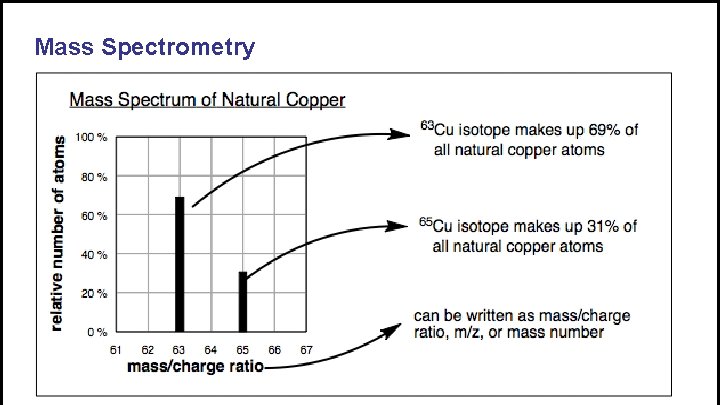 Mass Spectrometry

Mass Spectrum of Natural Copper

relative number of atoms

100 %
80 %
60 %
40 %
20 %
0 %

61 62 63 64 65 66 67

mass/charge ratio

$^{63}$Cu isotope makes up 69% of all natural copper atoms

$^{65}$Cu isotope makes up 31% of all natural copper atoms

can be written as mass/charge ratio, m/z, or mass number